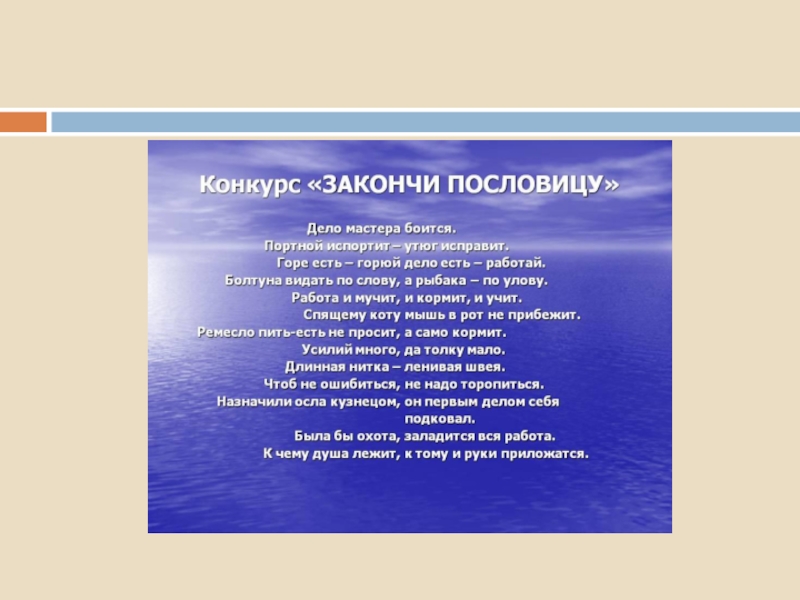 Конкурс «ЗАКОНЧИ ПОСЛОВИЦУ»

Дело мастера боится.
Портной испортит – утюг исправит.
Горе есть – горюй дело есть – работай.
Болтуна видать по слову, а рыбака – по улову.
Работа и мучит, и кормит, и учит.
Спящему коту мышь в рот не прибежит.
Ремесло пить-есть не просит, а само кормит.
Усилий много, да толку мало.
Длинная нитка – ленивая швея.
Чтоб не ошибиться, не надо торопиться.
Назначили осла кузнецом, он первым делом себя подковал.
Была бы охота, заладится вся работа.
К чему душа лежит, к тому и руки приложатся.